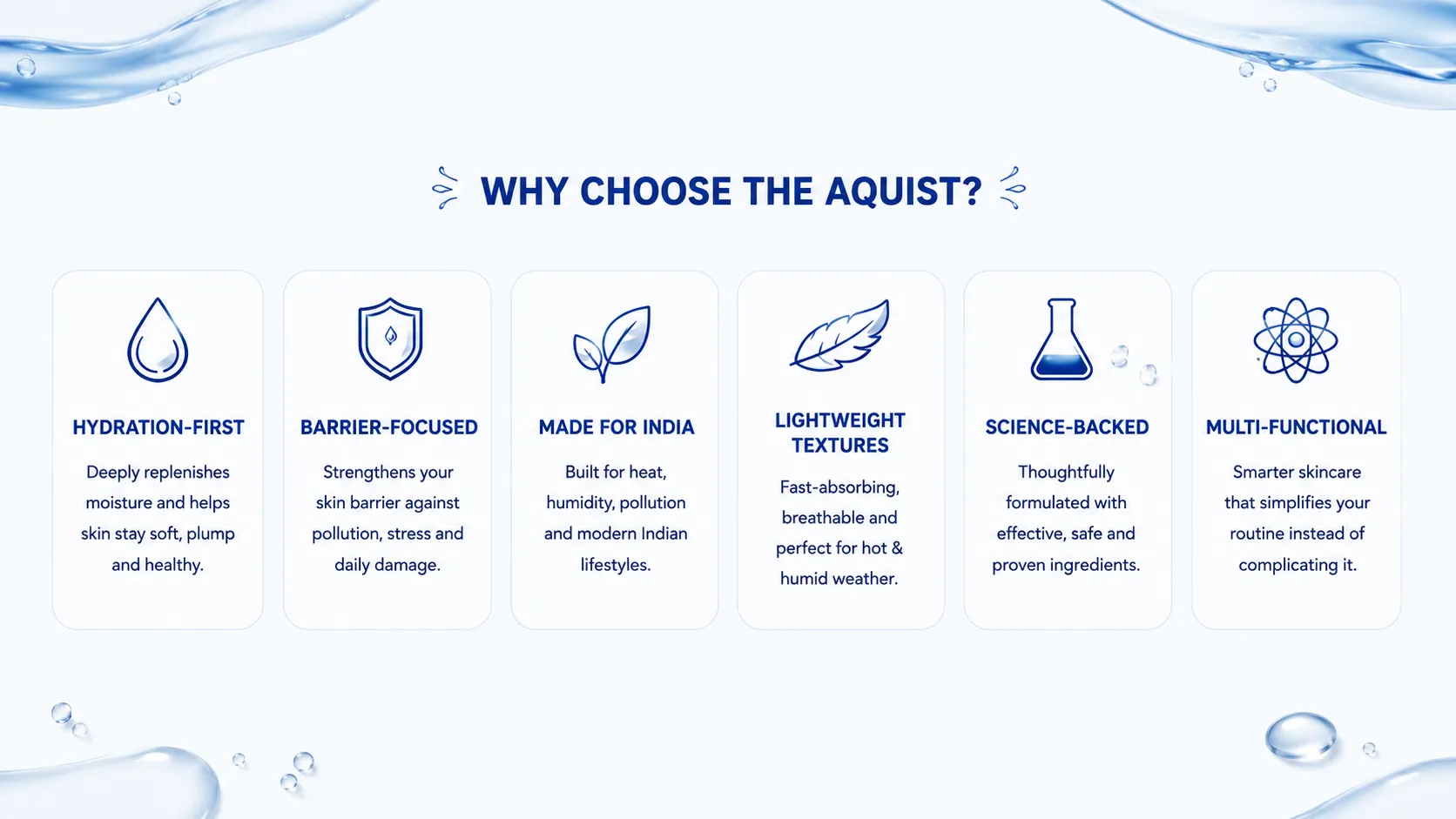 WHY CHOOSE THE AQUIST?

HYDRATION-FIRST

Deeply replenishes moisture and helps skin stay soft, plump and healthy.

BARRIER-FOCUSED

Strengthens your skin barrier against pollution, stress and daily damage.

MADE FOR INDIA

Built for heat, humidity, pollution and modern Indian lifestyles.

LIGHTWEIGHT TEXTURES

Fast-absorbing, breathable and perfect for hot & humid weather.

SCIENCE-BACKED

Thoughtfully formulated with effective, safe and proven ingredients.

MULTI-FUNCTIONAL

Smarter skincare that simplifies your routine instead of complicating it.